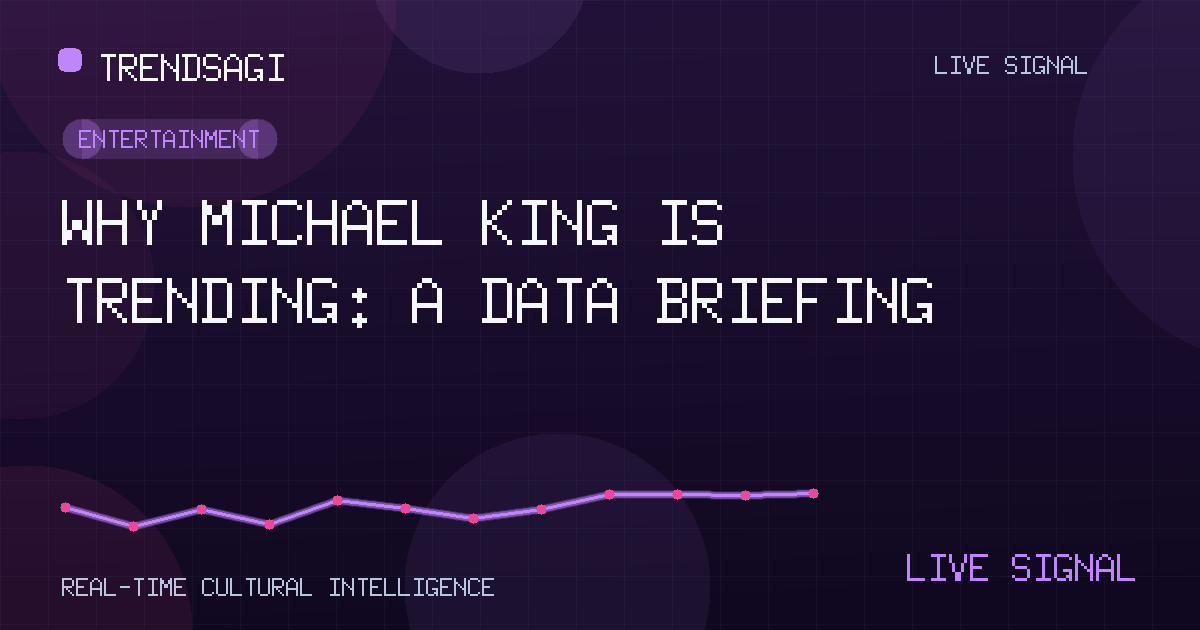 TRENDSAGI

LIVE SIGNAL

ENTERTAINMENT

WHY MICHAEL KING IS TRENDING: A DATA BRIEFING

REAL-TIME CULTURAL INTELLIGENCE

LIVE SIGNAL